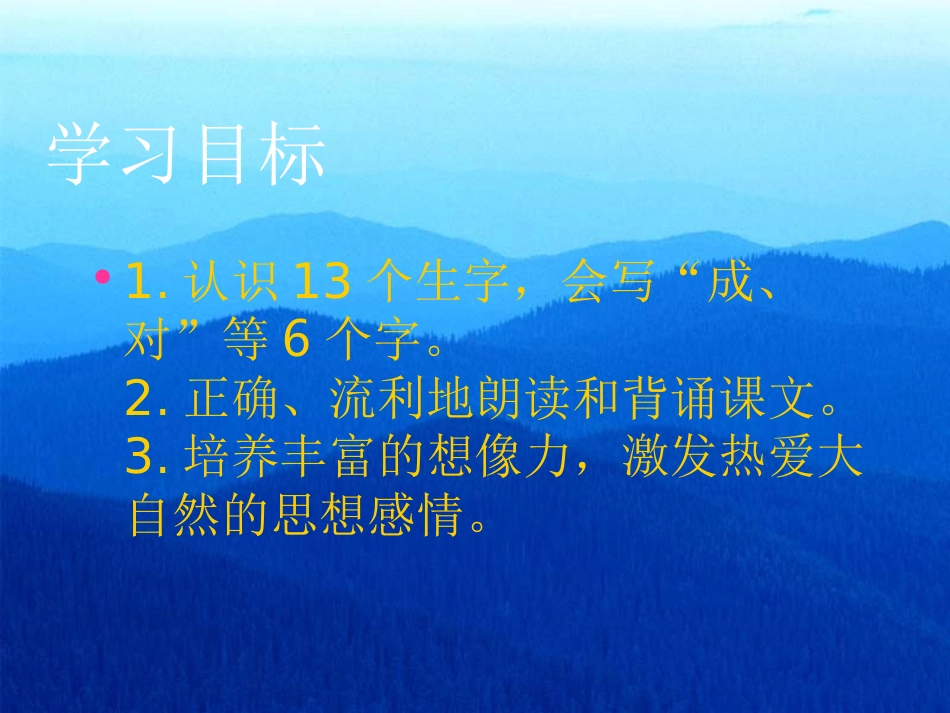 学习目标

• 1. 认识 13 个生字，会写“成、对”等 6 个字。
2. 正确、流利地朗读和背诵课文。
3. 培养丰富的想像力，激发热爱大自然的思想感情。